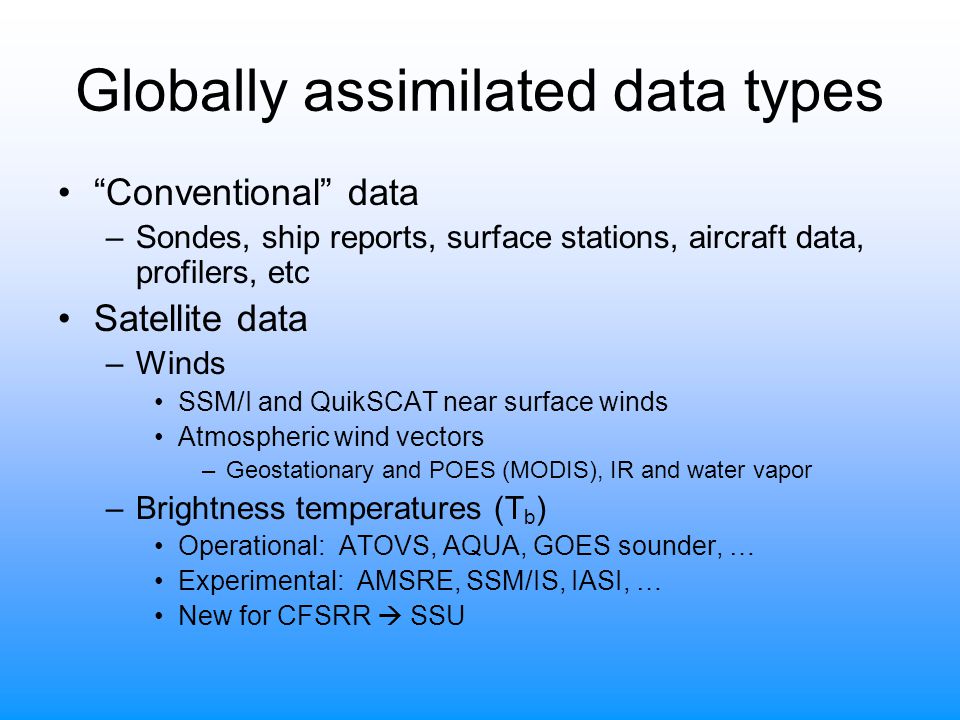 Globally assimilated data types

• “Conventional” data
 – Sondes, ship reports, surface stations, aircraft data, profilers, etc
• Satellite data
 – Winds
  • SSM/I and QuikSCAT near surface winds
  • Atmospheric wind vectors
   – Geostationary and POES (MODIS), IR and water vapor
 – Brightness temperatures ($T_b$)
  • Operational: ATOVS, AQUA, GOES sounder, …
  • Experimental: AMSRE, SSM/IS, IASI, …
  • New for CFSRR → SSU